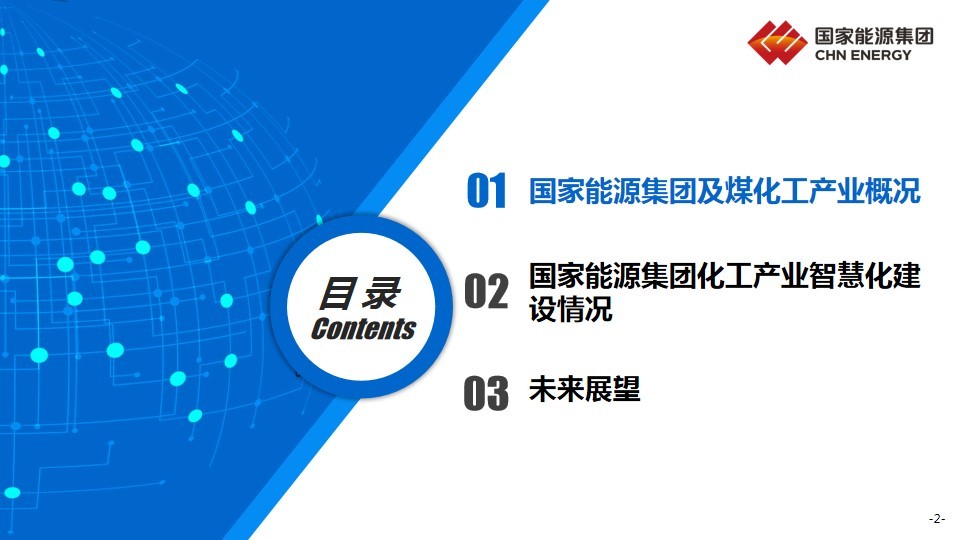 国家能源集团
CHN ENERGY

目录
Contents

01 国家能源集团及煤化工产业概况

02 国家能源集团化工产业智慧化建设情况

03 未来展望

-2-